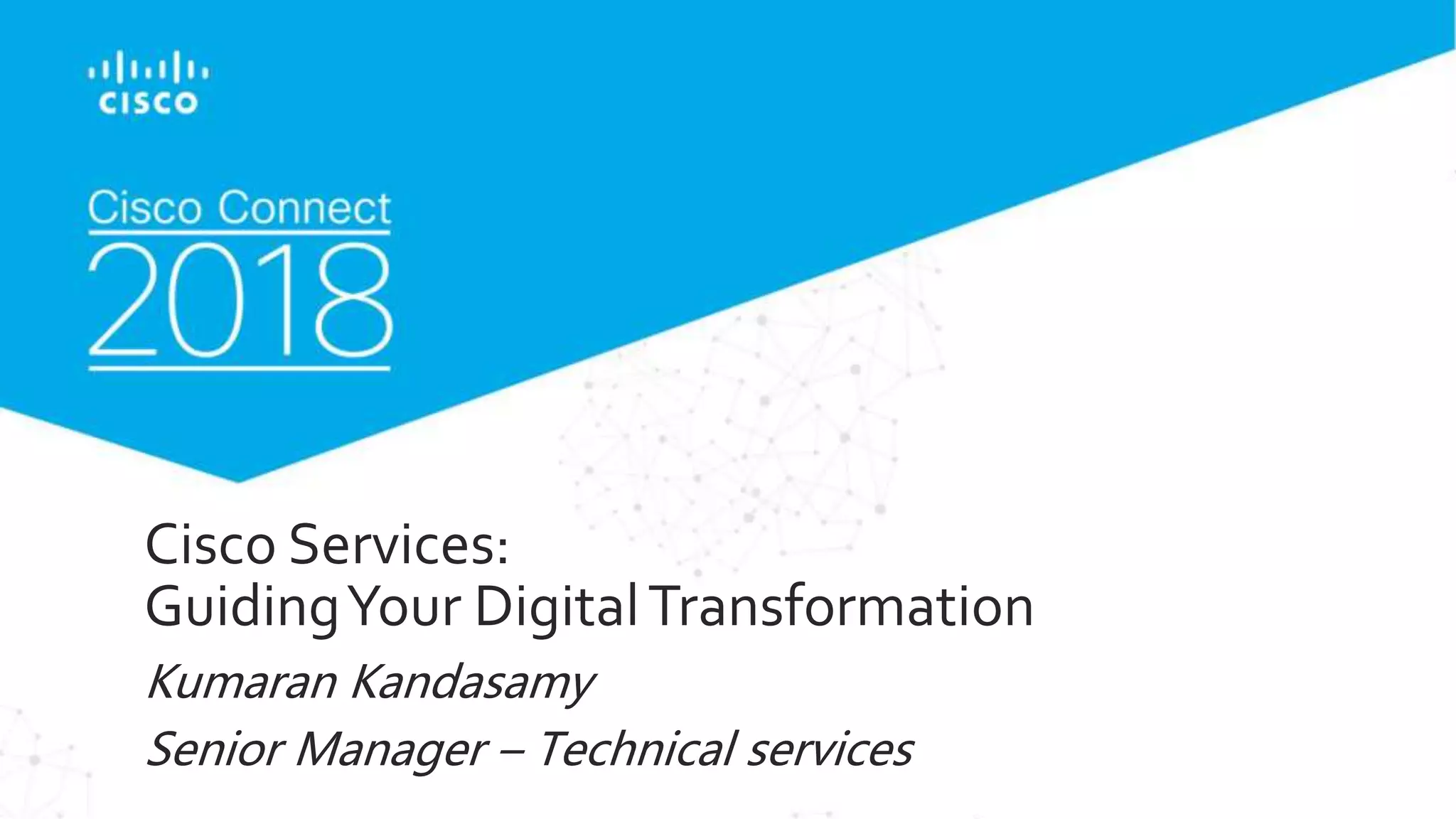 CISCO

Cisco Connect
2018

Cisco Services:
Guiding Your Digital Transformation

Kumaran Kandasamy

Senior Manager – Technical services